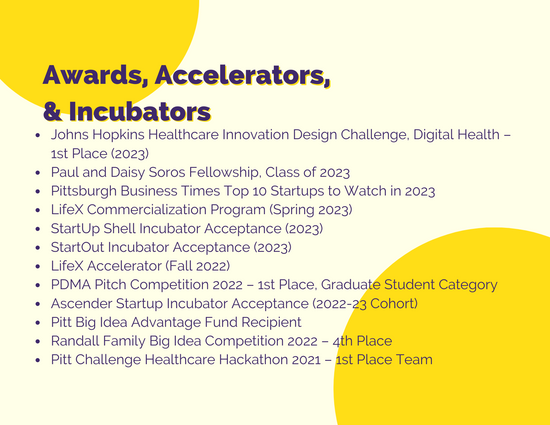 Awards, Accelerators, & Incubators

- Johns Hopkins Healthcare Innovation Design Challenge, Digital Health – 1st Place (2023)
- Paul and Daisy Soros Fellowship, Class of 2023
- Pittsburgh Business Times Top 10 Startups to Watch in 2023
- LifeX Commercialization Program (Spring 2023)
- StartUp Shell Incubator Acceptance (2023)
- StartOut Incubator Acceptance (2023)
- LifeX Accelerator (Fall 2022)
- PDMA Pitch Competition 2022 – 1st Place, Graduate Student Category
- Ascender Startup Incubator Acceptance (2022-23 Cohort)
- Pitt Big Idea Advantage Fund Recipient
- Randall Family Big Idea Competition 2022 – 4th Place
- Pitt Challenge Healthcare Hackathon 2021 – 1st Place Team